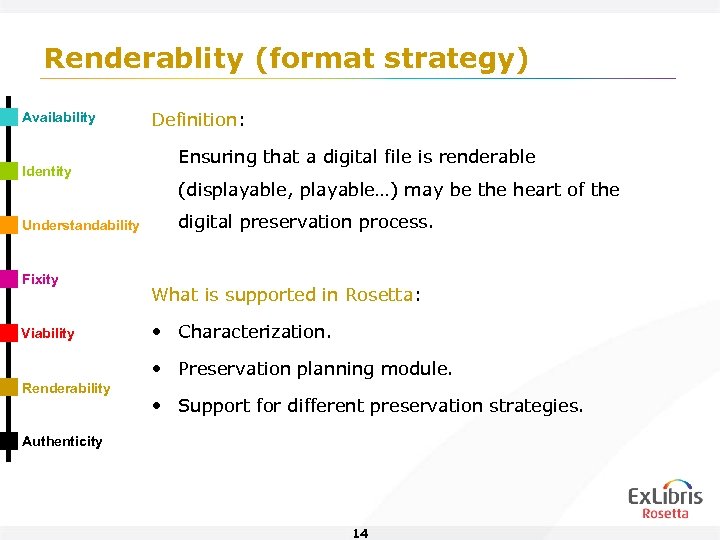 Renderablity (format strategy)

Availability

Identity

Understandability

Fixity

Viability

Renderability

Authenticity

Definition:

Ensuring that a digital file is renderable (displayable, playable…) may be the heart of the digital preservation process.

What is supported in Rosetta:

• Characterization.

• Preservation planning module.

• Support for different preservation strategies.

ExLibris
Rosetta

14